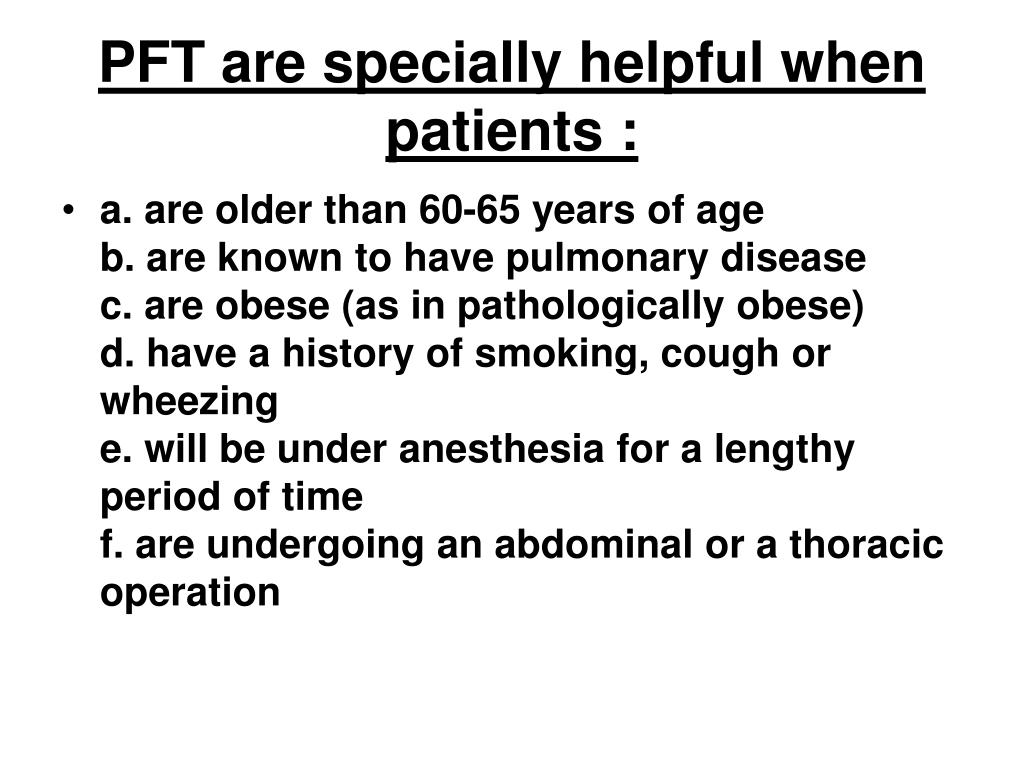 PFT are specially helpful when patients :

• a. are older than 60-65 years of age
b. are known to have pulmonary disease
c. are obese (as in pathologically obese)
d. have a history of smoking, cough or wheezing
e. will be under anesthesia for a lengthy period of time
f. are undergoing an abdominal or a thoracic operation